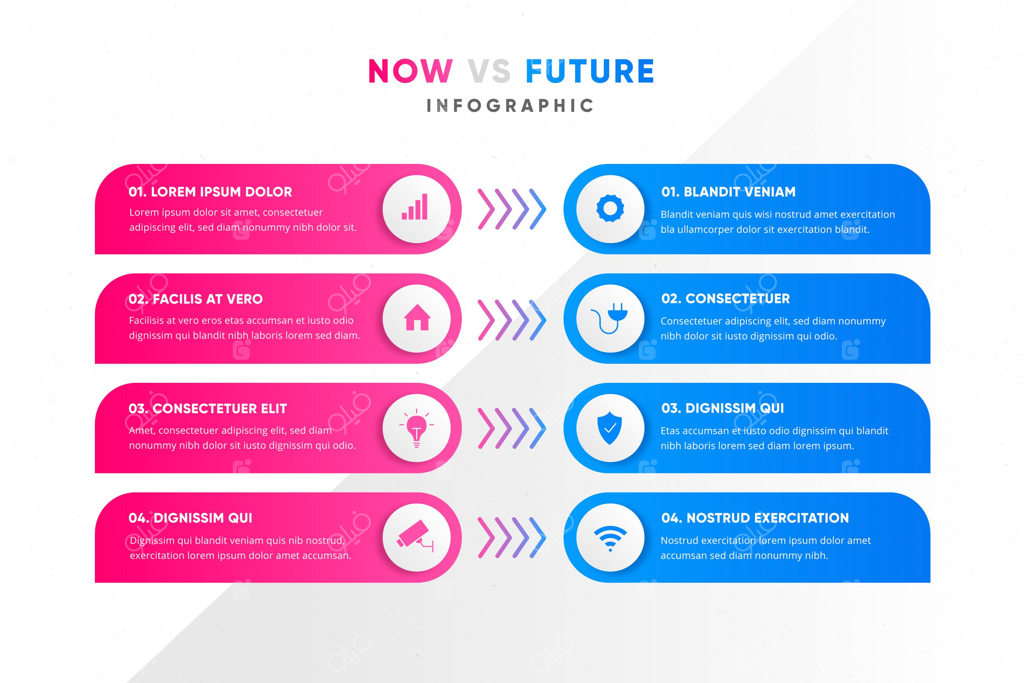 NOW VS FUTURE
INFOGRAPHIC

01. LOREM IPSUM DOLOR
Lorem ipsum dolor sit amet, consectetuer adipiscing elit, sed diam nonummy nibh dolor sit.

02. FACILIS AT VERO
Facilisis at vero eros etas accumsan et iusto odio dignissim qui blandit nibh laboris lorem sed diam.

03. CONSECTETUER ELIT
Amet, consectetuer adipiscing elit, sed diam nonummy nibh dolor sit iusto dignissim qui odio.

04. DIGNISSIM QUI
Dignissim qui blandit veniam quis nib nostrud, exercitation lorem ipsum dolor amet accumsan.

01. BLANDIT VENIAM
Blandit veniam quis wisi nostrud amet exercitation bla ullamcorper dolor sit exercitation blandit.

02. CONSECTETUER
Consectetuer adipiscing elit, sed diam nonummy nibh dolor sit iusto dignissim qui odio.

03. DIGNISSIM QUI
Etas accumsan et iusto odio dignissim qui blandit nibh laboris lorem sed diam lorem ipsum.

04. NOSTRUD EXERCITATION
Nostrud exercitation lorem ipsum dolor amet accumsan sed diam nonummy nibh.